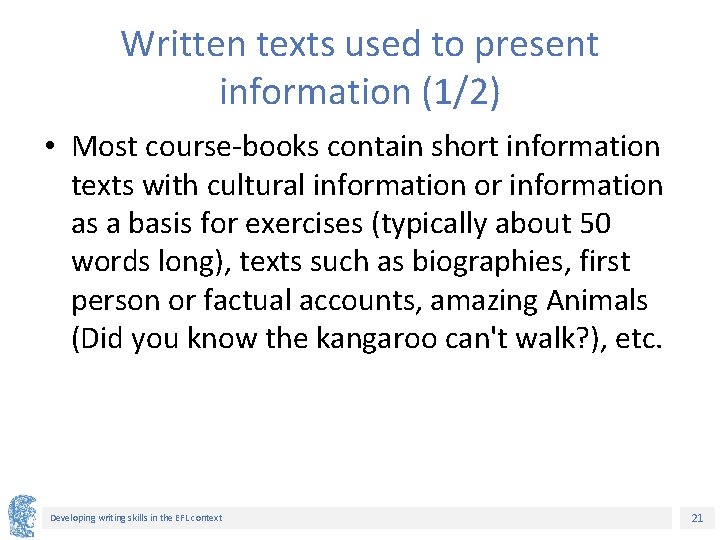 Written texts used to present information (1/2)

• Most course-books contain short information texts with cultural information or information as a basis for exercises (typically about 50 words long), texts such as biographies, first person or factual accounts, amazing Animals (Did you know the kangaroo can't walk?), etc.

Developing writing skills in the EFL context

21